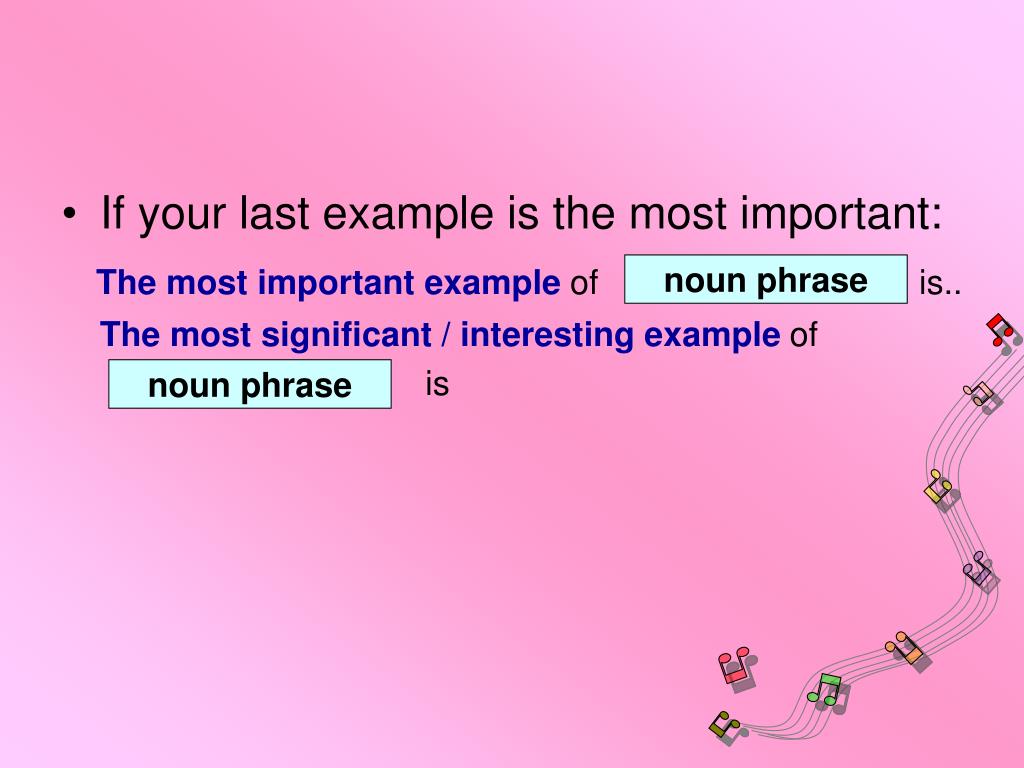 • If your last example is the most important:

The most important example of noun phrase is..

The most significant / interesting example of noun phrase is